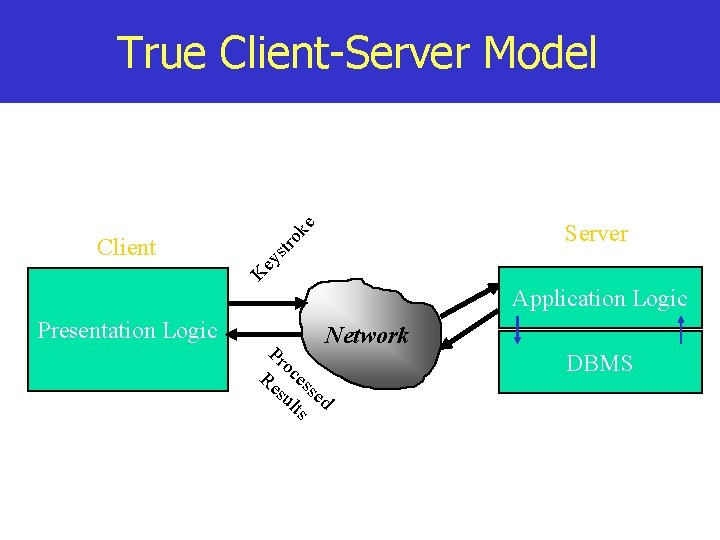 True Client-Server Model

Client

Presentation Logic

Keystroke

Network

Processed Results

Server

Application Logic

DBMS